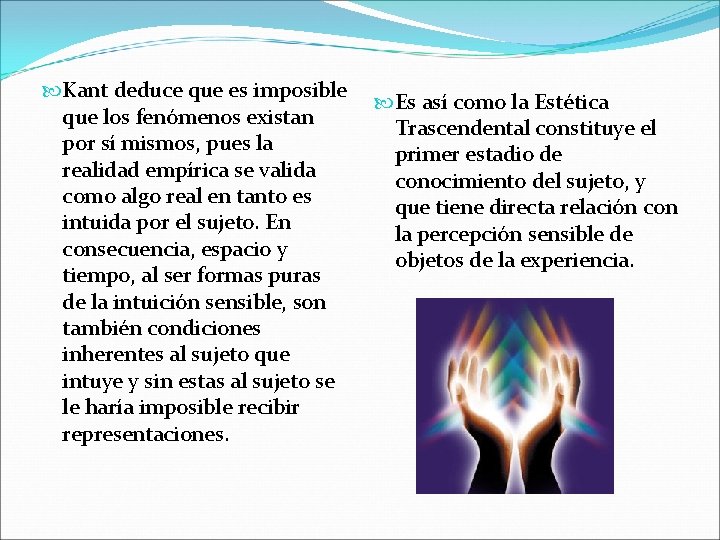 Kant deduce que es imposible que los fenómenos existan por sí mismos, pues la realidad empírica se valida como algo real en tanto es intuida por el sujeto. En consecuencia, espacio y tiempo, al ser formas puras de la intuición sensible, son también condiciones inherentes al sujeto que intuye y sin estas al sujeto se le haría imposible recibir representaciones.

Es así como la Estética Trascendental constituye el primer estadio de conocimiento del sujeto, y que tiene directa relación con la percepción sensible de objetos de la experiencia.